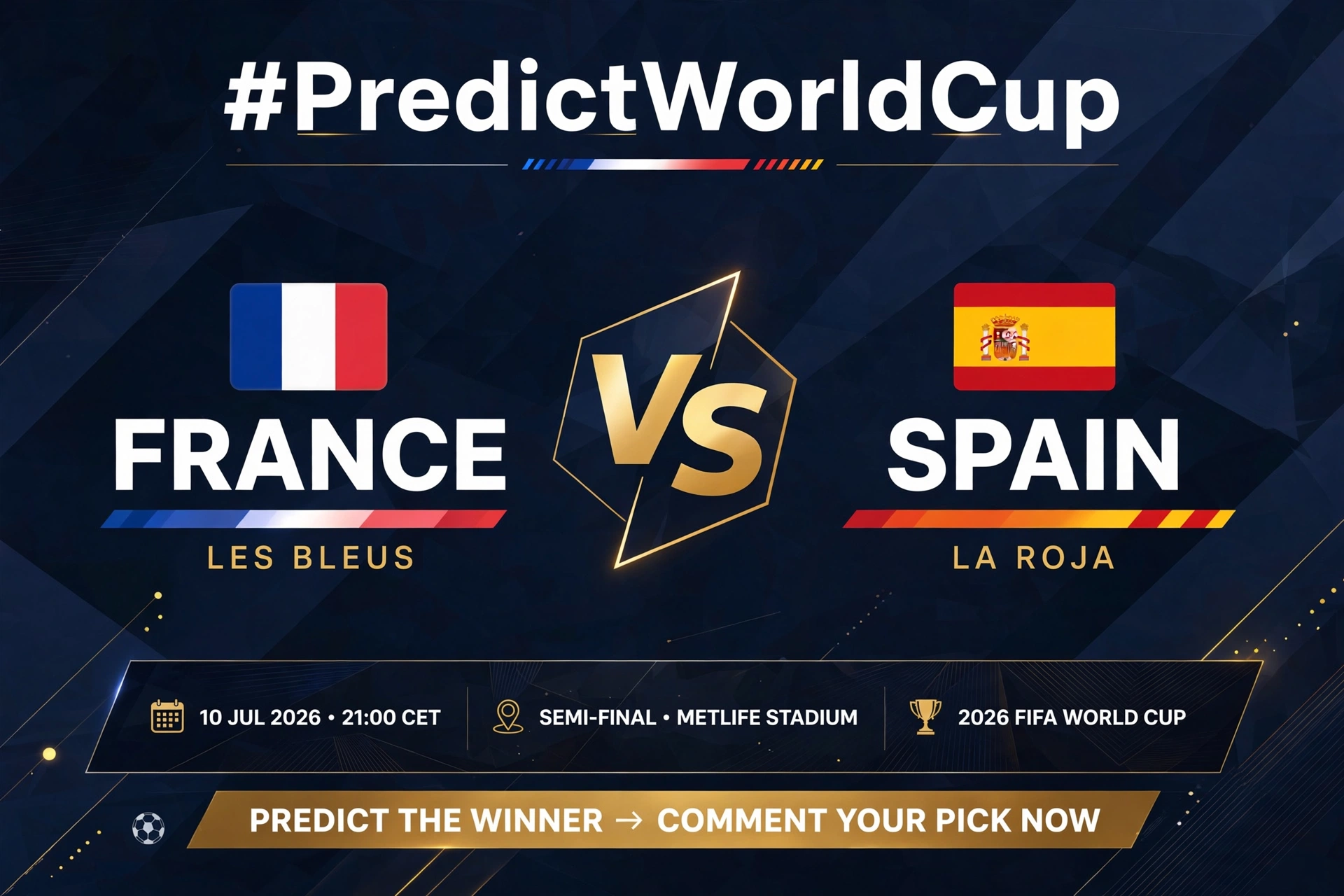 #PredictWorldCup

FRANCE

LES BLEUS

VS

SPAIN

LA ROJA

10 JUL 2026 • 21:00 CET

SEMI-FINAL • METLIFE STADIUM

2026 FIFA WORLD CUP

PREDICT THE WINNER → COMMENT YOUR PICK NOW